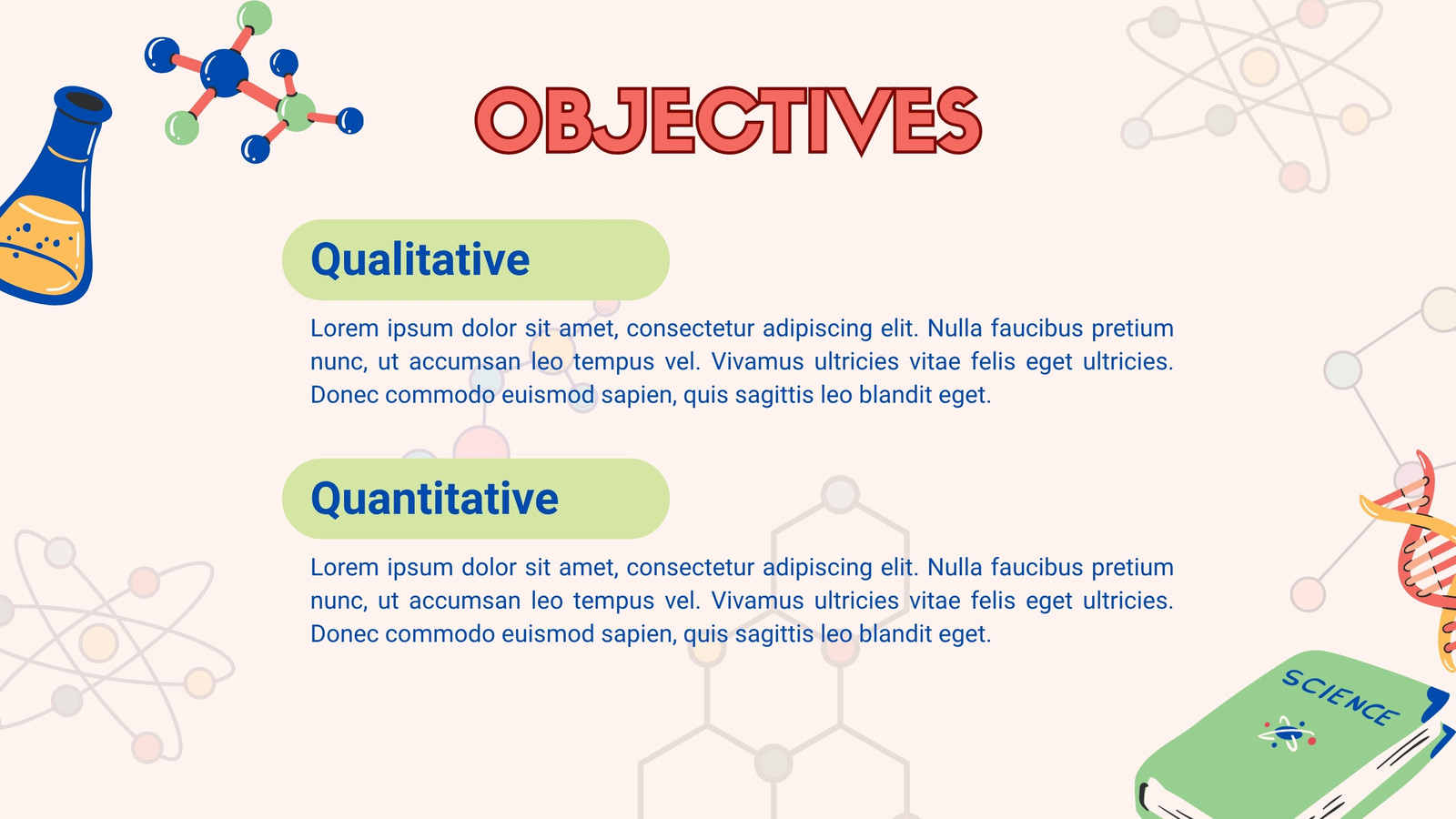 OBJECTIVES

Qualitative

Lorem ipsum dolor sit amet, consectetur adipiscing elit. Nulla faucibus pretium nunc, ut accumsan leo tempus vel. Vivamus ultricies vitae felis eget ultricies. Donec commodo euismod sapien, quis sagittis leo blandit eget.

Quantitative

Lorem ipsum dolor sit amet, consectetur adipiscing elit. Nulla faucibus pretium nunc, ut accumsan leo tempus vel. Vivamus ultricies vitae felis eget ultricies. Donec commodo euismod sapien, quis sagittis leo blandit eget.

SCIENCE